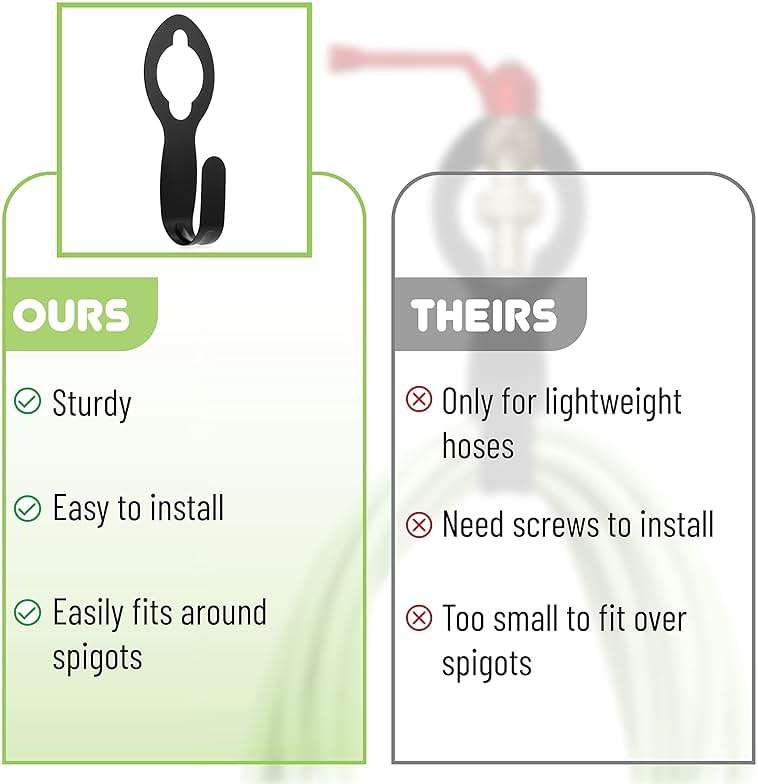 OURS

Sturdy

Easy to install

Easily fits around spigots

THEIRS

Only for lightweight hoses

Need screws to install

Too small to fit over spigots